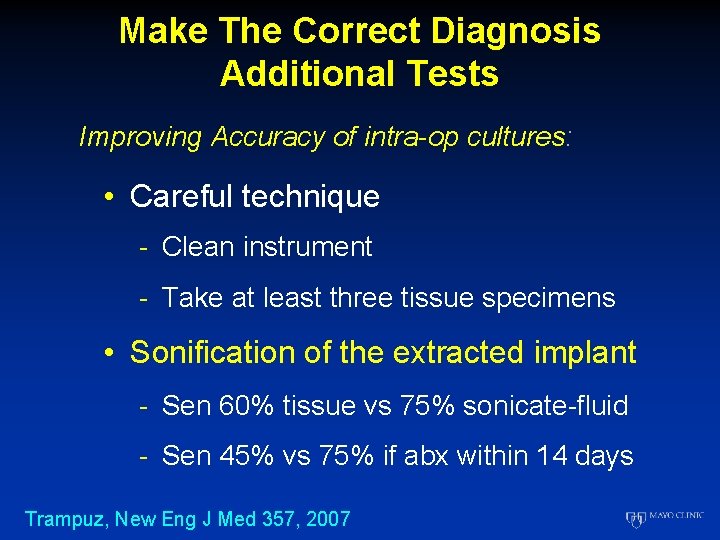 Make The Correct Diagnosis
Additional Tests

Improving Accuracy of intra-op cultures:

• Careful technique
- Clean instrument
- Take at least three tissue specimens

• Sonification of the extracted implant
- Sen 60% tissue vs 75% sonicate-fluid
- Sen 45% vs 75% if abx within 14 days

Trampuz, New Eng J Med 357, 2007

MAYO CLINIC